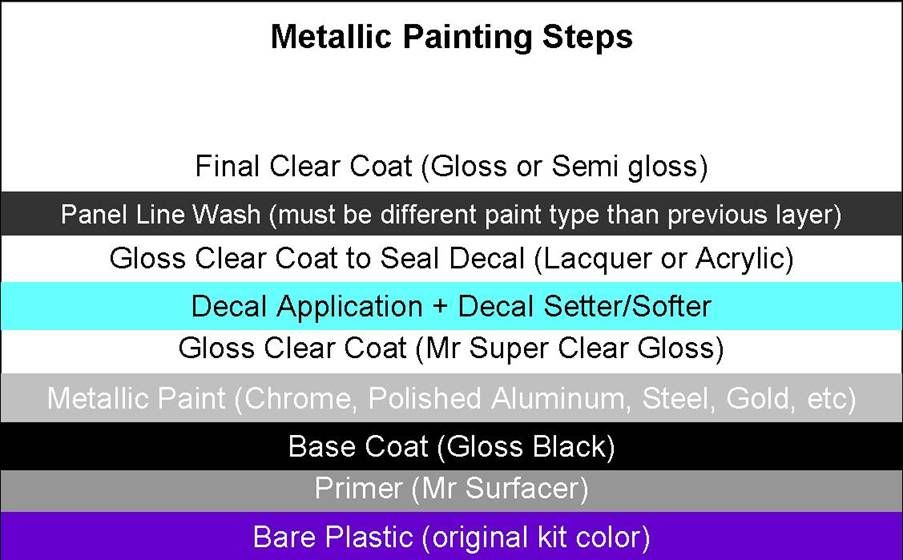 Metallic Painting Steps

Final Clear Coat (Gloss or Semi gloss)

Panel Line Wash (must be different paint type than previous layer)

Gloss Clear Coat to Seal Decal (Lacquer or Acrylic)

Decal Application + Decal Setter/Softer

Gloss Clear Coat (Mr Super Clear Gloss)

Metallic Paint (Chrome, Polished Aluminum, Steel, Gold, etc)

Base Coat (Gloss Black)

Primer (Mr Surfacer)

Bare Plastic (original kit color)